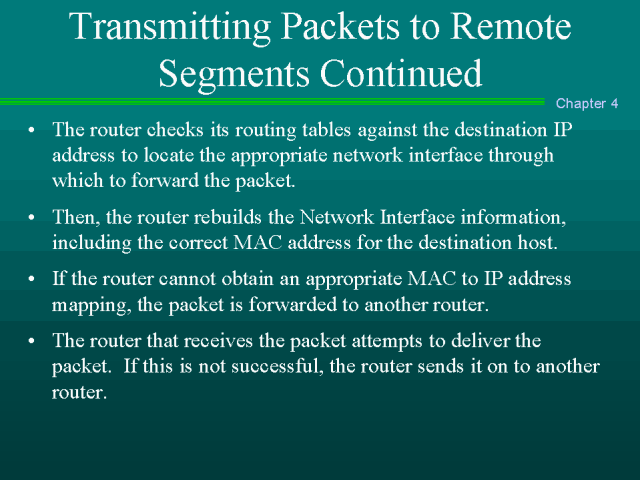 Transmitting Packets to Remote Segments Continued

Chapter 4

• The router checks its routing tables against the destination IP address to locate the appropriate network interface through which to forward the packet.

• Then, the router rebuilds the Network Interface information, including the correct MAC address for the destination host.

• If the router cannot obtain an appropriate MAC to IP address mapping, the packet is forwarded to another router.

• The router that receives the packet attempts to deliver the packet. If this is not successful, the router sends it on to another router.